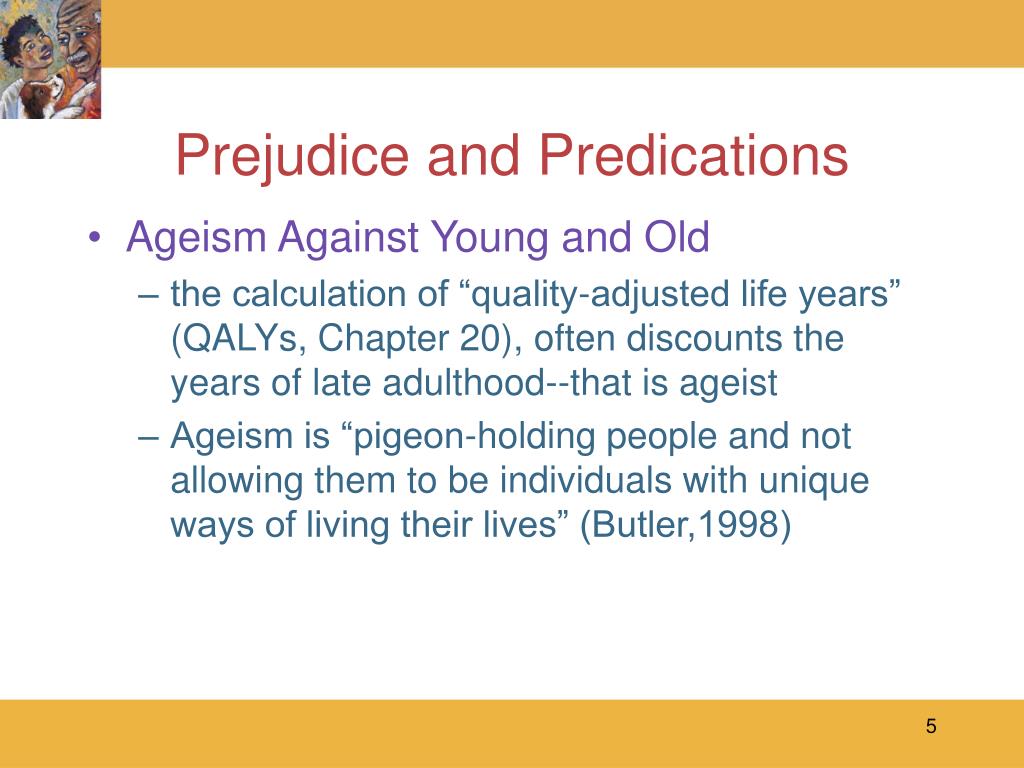 Prejudice and Predications

• Ageism Against Young and Old
  – the calculation of “quality-adjusted life years” (QALYs, Chapter 20), often discounts the years of late adulthood--that is ageist
  – Ageism is “pigeon-holding people and not allowing them to be individuals with unique ways of living their lives” (Butler,1998)

5